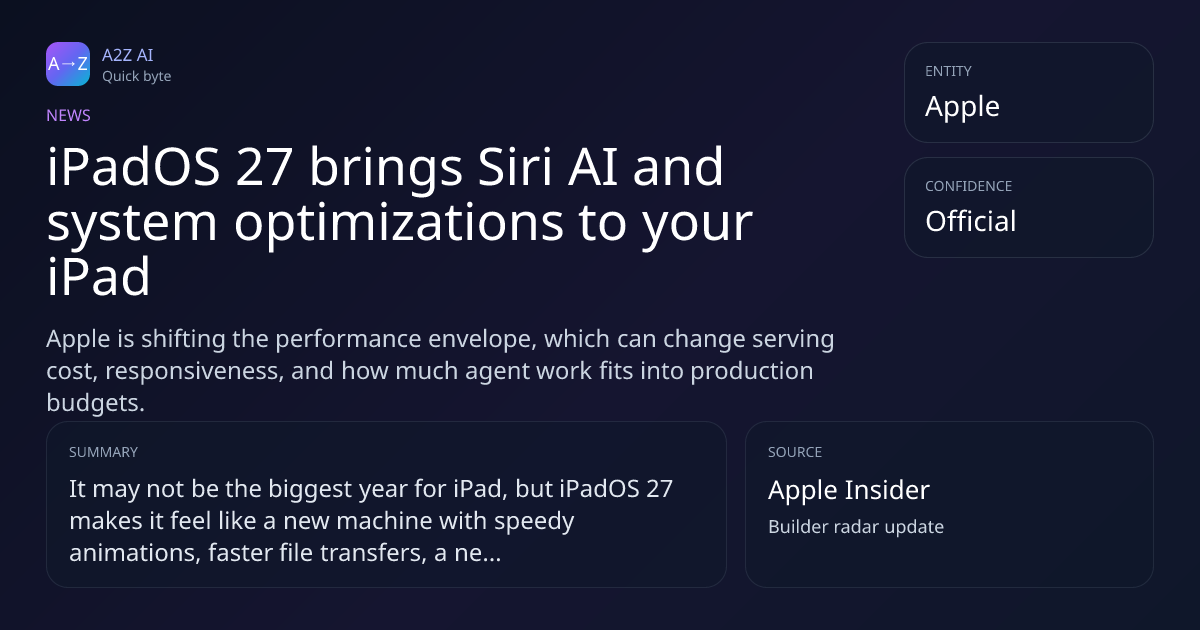 A→Z

A2Z AI
Quick byte

NEWS

iPadOS 27 brings Siri AI and system optimizations to your iPad

Apple is shifting the performance envelope, which can change serving cost, responsiveness, and how much agent work fits into production budgets.

ENTITY
Apple

CONFIDENCE
Official

SUMMARY
It may not be the biggest year for iPad, but iPadOS 27 makes it feel like a new machine with speedy animations, faster file transfers, a ne...

SOURCE
Apple Insider
Builder radar update